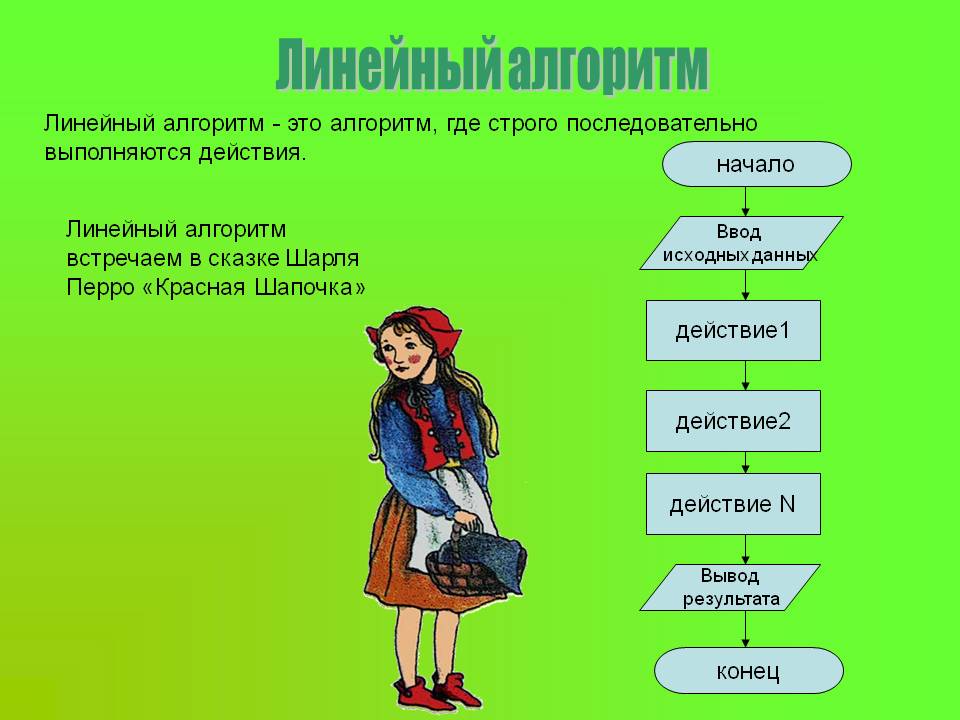 Линейный алгоритм

Линейный алгоритм - это алгоритм, где строго последовательно выполняются действия.

Линейный алгоритм встречаем в сказке Шарля Перро «Красная Шапочка»

начало

Ввод исходных данных

действие1

действие2

действие N

Вывод результата

конец